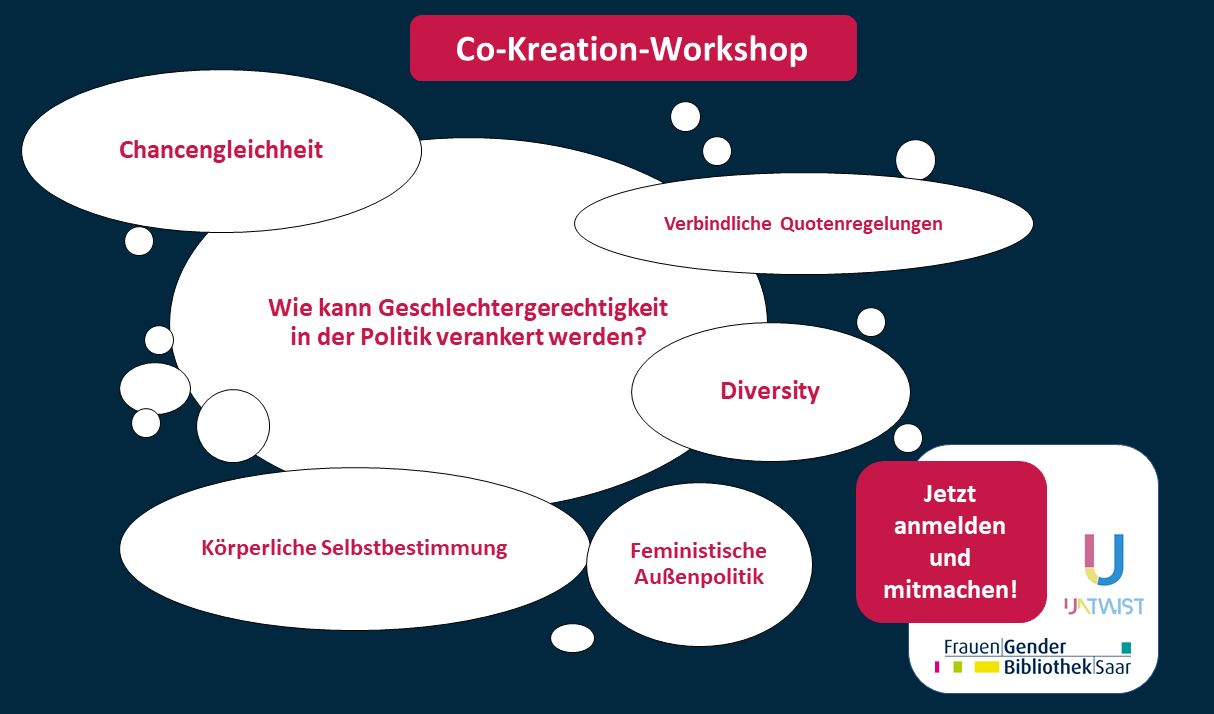 Co-Kreation-Workshop

Chancengleichheit

Verbindliche Quotenregelungen

Wie kann Geschlechtergerechtigkeit in der Politik verankert werden?

Diversity

Körperliche Selbstbestimmung

Feministische Außenpolitik

Jetzt anmelden und mitmachen!

UNTWIST

Frauen|Gender Bibliothek|Saar